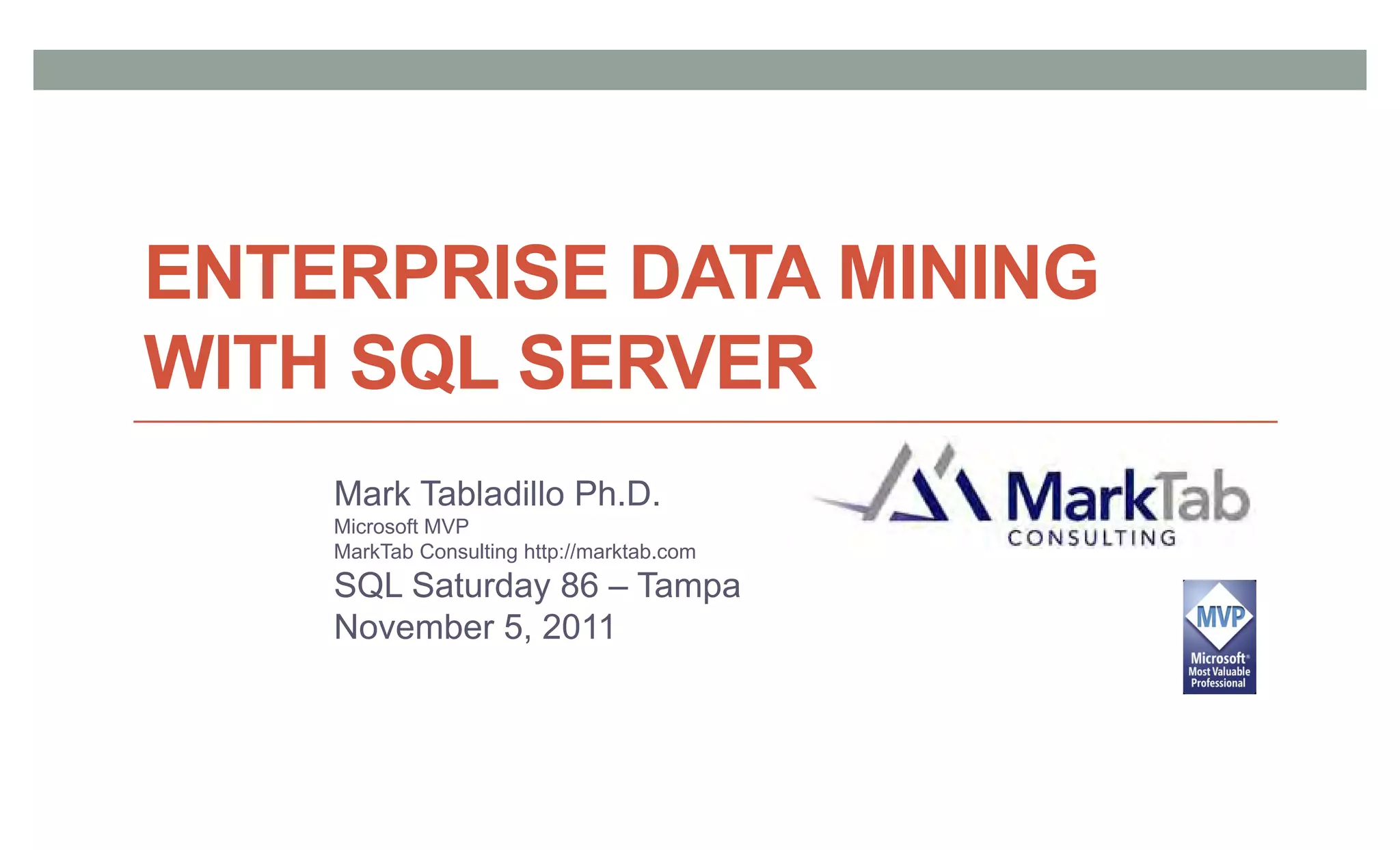 ENTERPRISE DATA MINING WITH SQL SERVER

Mark Tabladillo Ph.D.
Microsoft MVP
MarkTab Consulting http://marktab.com
SQL Saturday 86 – Tampa
November 5, 2011

MarkTab
CONSULTING

MVP
Microsoft®
Most Valuable
Professional